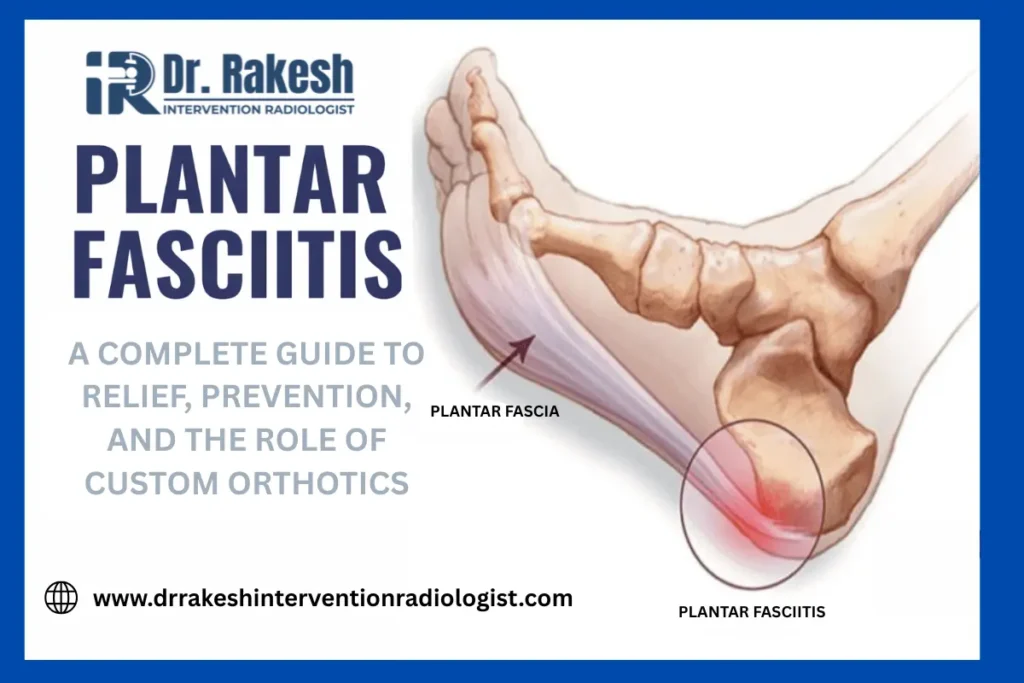 iR Dr. Rakesh
INTERVENTION RADIOLOGIST

PLANTAR FASCIITIS

A COMPLETE GUIDE TO RELIEF, PREVENTION, AND THE ROLE OF CUSTOM ORTHOTICS

PLANTAR FASCIA

PLANTAR FASCIITIS

www.drrakeshinterventionradiologist.com